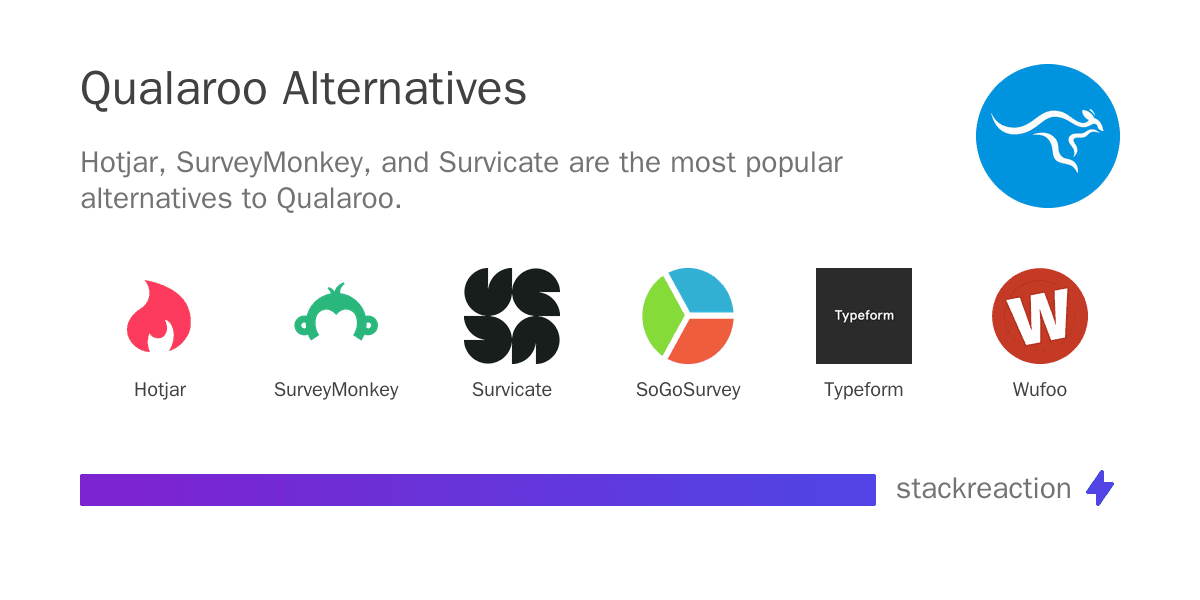 Qualaroo Alternatives

Hotjar, SurveyMonkey, and Survicate are the most popular alternatives to Qualaroo.

Hotjar

SurveyMonkey

Survicate

SoGoSurvey

Typeform

Typeform

W

Wufoo

stackreaction